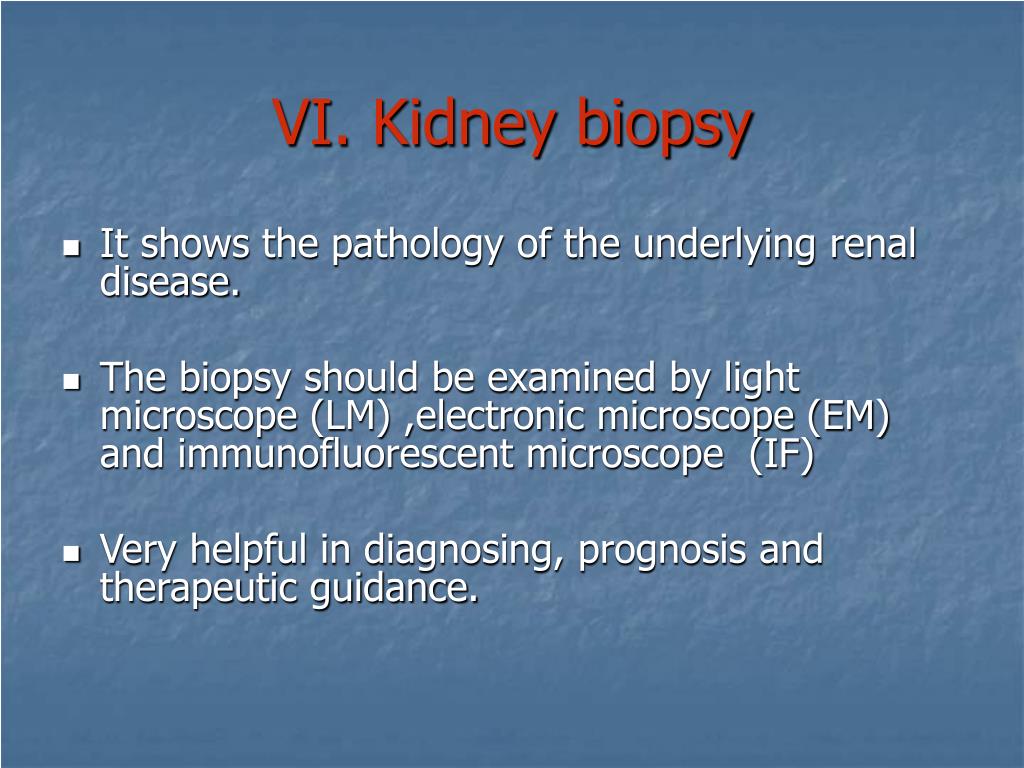 VI. Kidney biopsy

It shows the pathology of the underlying renal disease.

The biopsy should be examined by light microscope (LM) ,electronic microscope (EM) and immunofluorescent microscope  (IF)

Very helpful in diagnosing, prognosis and therapeutic guidance.